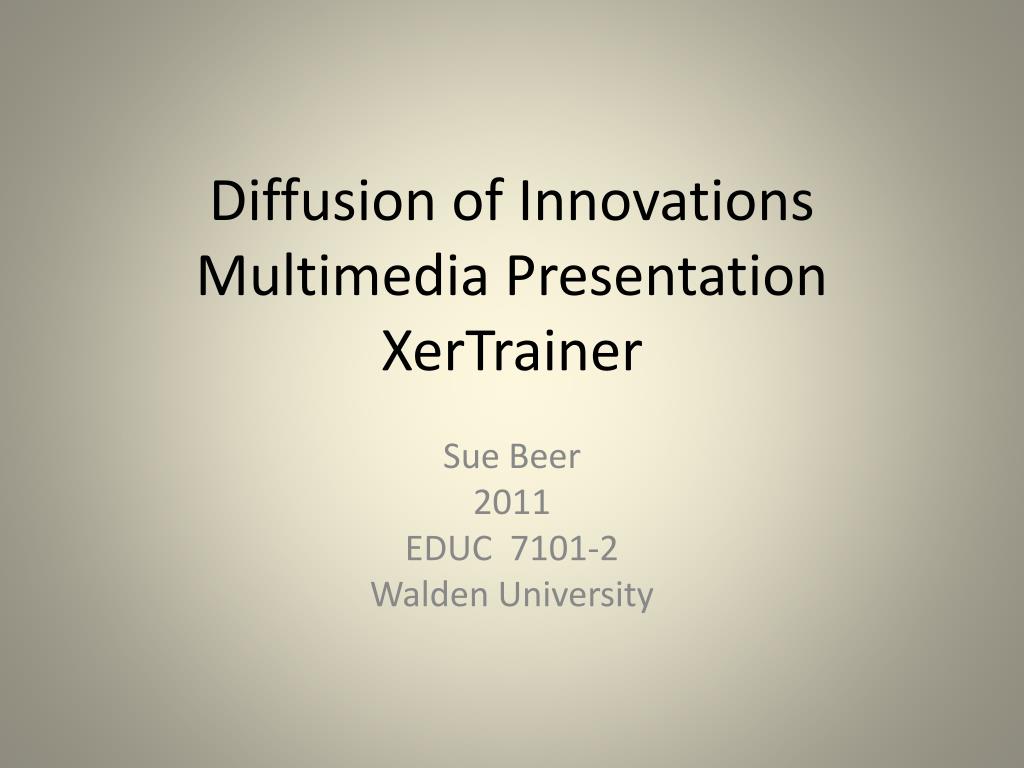 Diffusion of Innovations
Multimedia Presentation
XerTrainer

Sue Beer
2011
EDUC 7101-2
Walden University